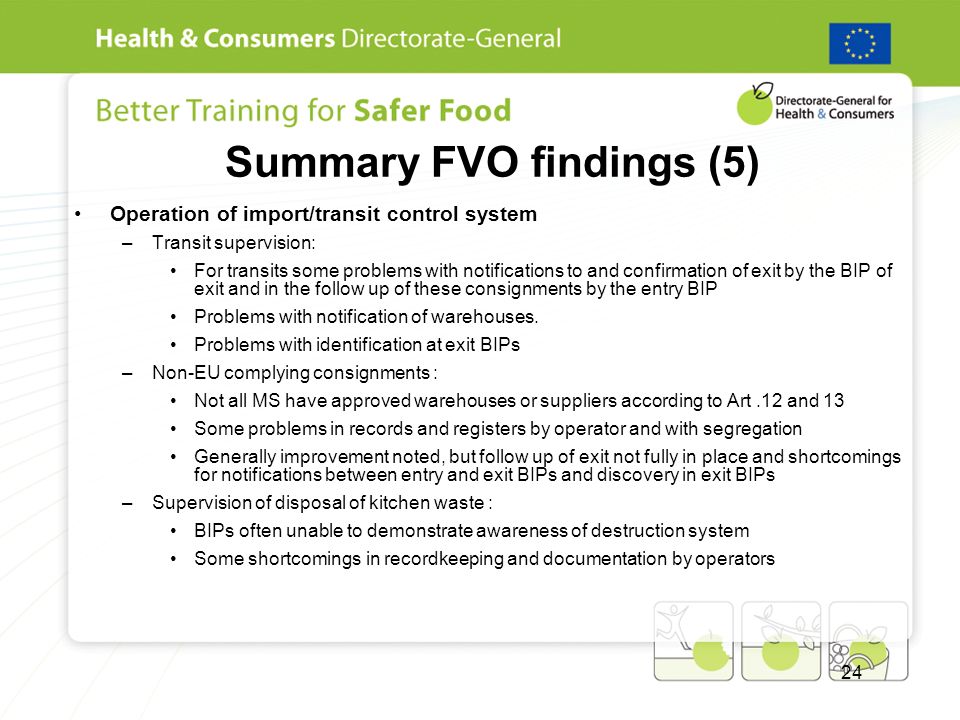 Health & Consumers Directorate-General

Better Training for Safer Food

Directorate-General for Health & Consumers

Summary FVO findings (5)

• Operation of import/transit control system

– Transit supervision:

• For transits some problems with notifications to and confirmation of exit by the BIP of exit and in the follow up of these consignments by the entry BIP

• Problems with notification of warehouses.

• Problems with identification at exit BIPs

– Non-EU complying consignments :

• Not all MS have approved warehouses or suppliers according to Art .12 and 13

• Some problems in records and registers by operator and with segregation

• Generally improvement noted, but follow up of exit not fully in place and shortcomings for notifications between entry and exit BIPs and discovery in exit BIPs

– Supervision of disposal of kitchen waste :

• BIPs often unable to demonstrate awareness of destruction system

• Some shortcomings in recordkeeping and documentation by operators

24